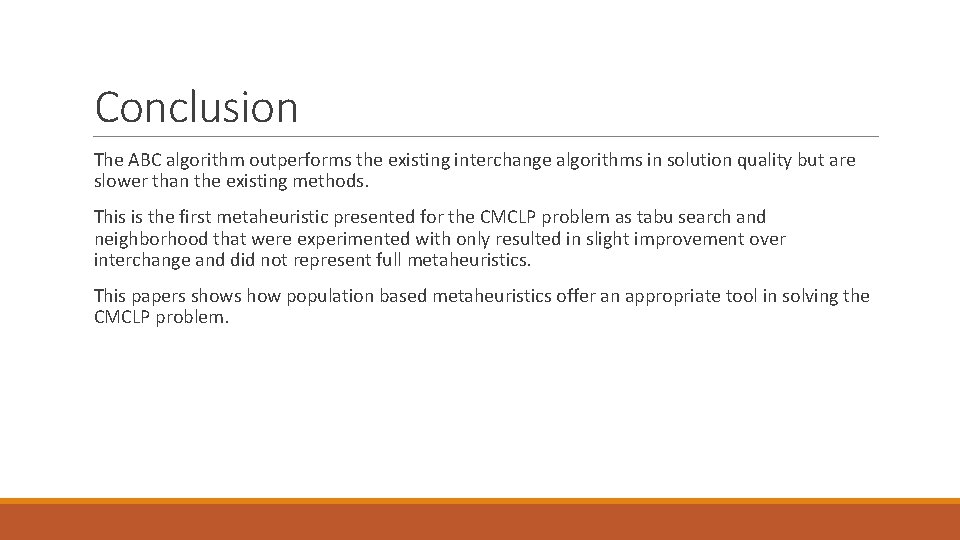 Conclusion

The ABC algorithm outperforms the existing interchange algorithms in solution quality but are slower than the existing methods.

This is the first metaheuristic presented for the CMCLP problem as tabu search and neighborhood that were experimented with only resulted in slight improvement over interchange and did not represent full metaheuristics.

This papers shows how population based metaheuristics offer an appropriate tool in solving the CMCLP problem.